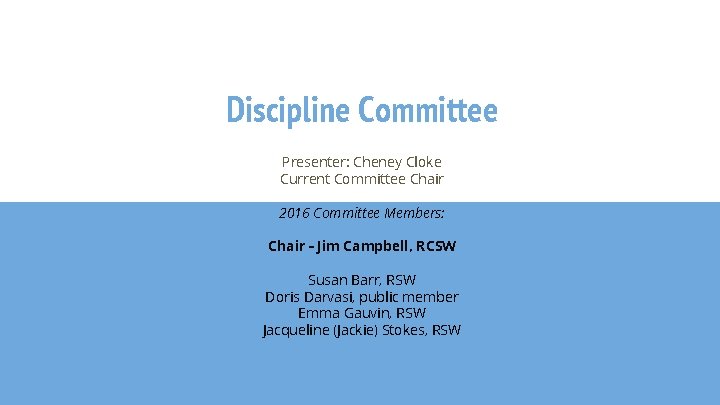 Discipline Committee

Presenter: Cheney Cloke
Current Committee Chair

2016 Committee Members:

Chair – Jim Campbell, RCSW

Susan Barr, RSW
Doris Darvasi, public member
Emma Gauvin, RSW
Jacqueline (Jackie) Stokes, RSW